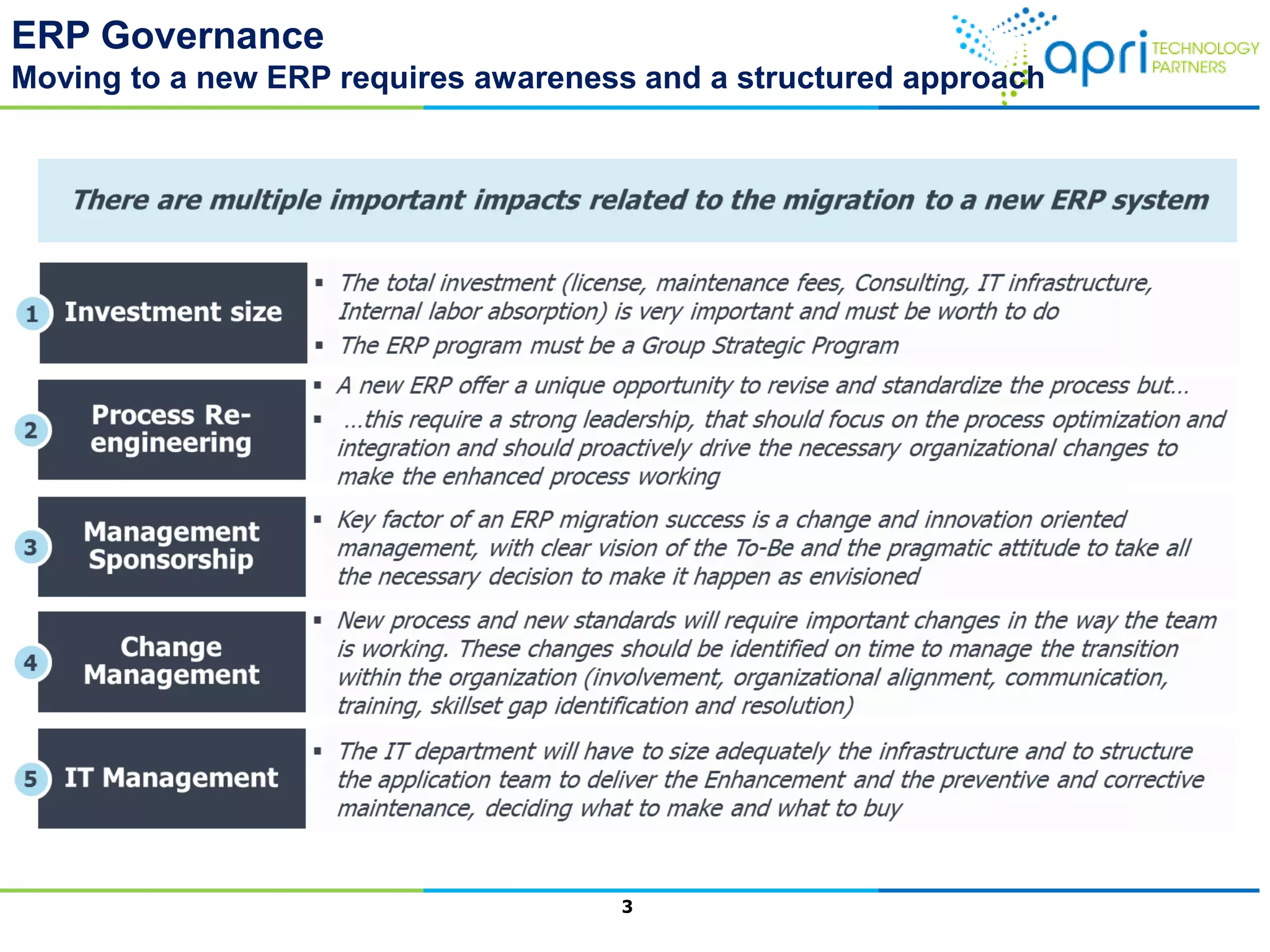 ERP Governance
Moving to a new ERP requires awareness and a structured approach

apri TECHNOLOGY PARTNERS

There are multiple important impacts related to the migration to a new ERP system

1 Investment size
▪ The total investment (license, maintenance fees, Consulting, IT infrastructure, Internal labor absorption) is very important and must be worth to do
▪ The ERP program must be a Group Strategic Program

2 Process Re-engineering
▪ A new ERP offer a unique opportunity to revise and standardize the process but…
▪ …this require a strong leadership, that should focus on the process optimization and integration and should proactively drive the necessary organizational changes to make the enhanced process working

3 Management Sponsorship
▪ Key factor of an ERP migration success is a change and innovation oriented management, with clear vision of the To-Be and the pragmatic attitude to take all the necessary decision to make it happen as envisioned

4 Change Management
▪ New process and new standards will require important changes in the way the team is working. These changes should be identified on time to manage the transition within the organization (involvement, organizational alignment, communication, training, skillset gap identification and resolution)

5 IT Management
▪ The IT department will have to size adequately the infrastructure and to structure the application team to deliver the Enhancement and the preventive and corrective maintenance, deciding what to make and what to buy

3